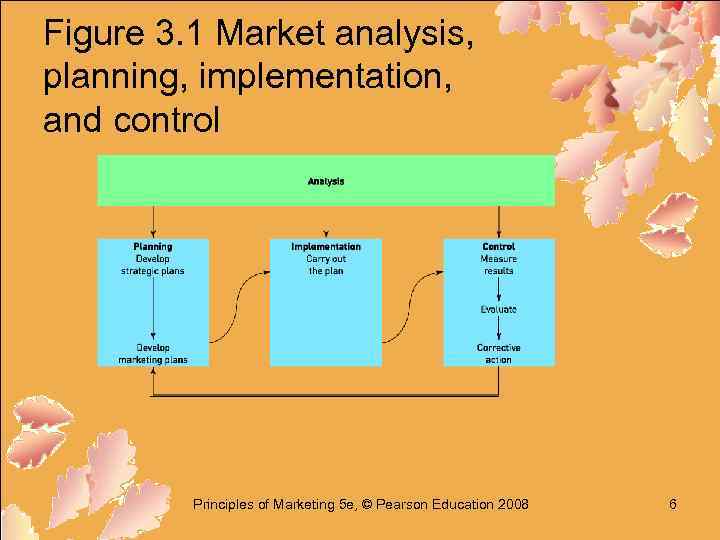 Figure 3.1 Market analysis, planning, implementation, and control

Analysis

Planning
Develop strategic plans

Develop marketing plans

Implementation
Carry out the plan

Control
Measure results

Evaluate

Corrective action

Principles of Marketing 5e, © Pearson Education 2008

6